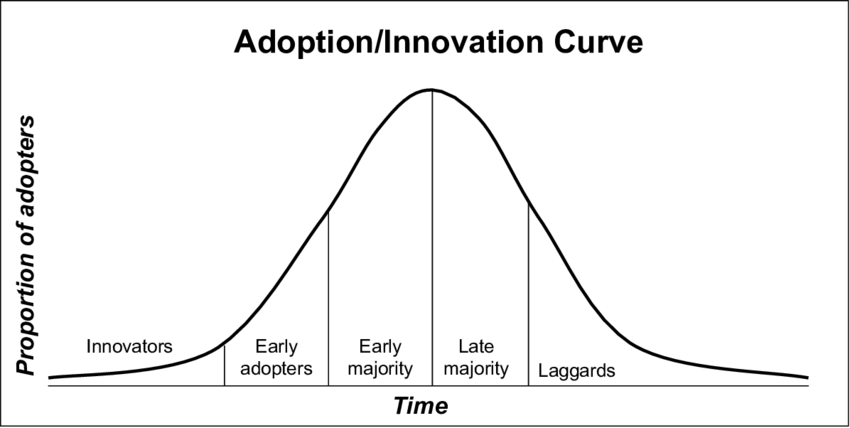 Adoption/Innovation Curve

Proportion of adopters

Innovators

Early adopters

Early majority

Late majority

Laggards

Time